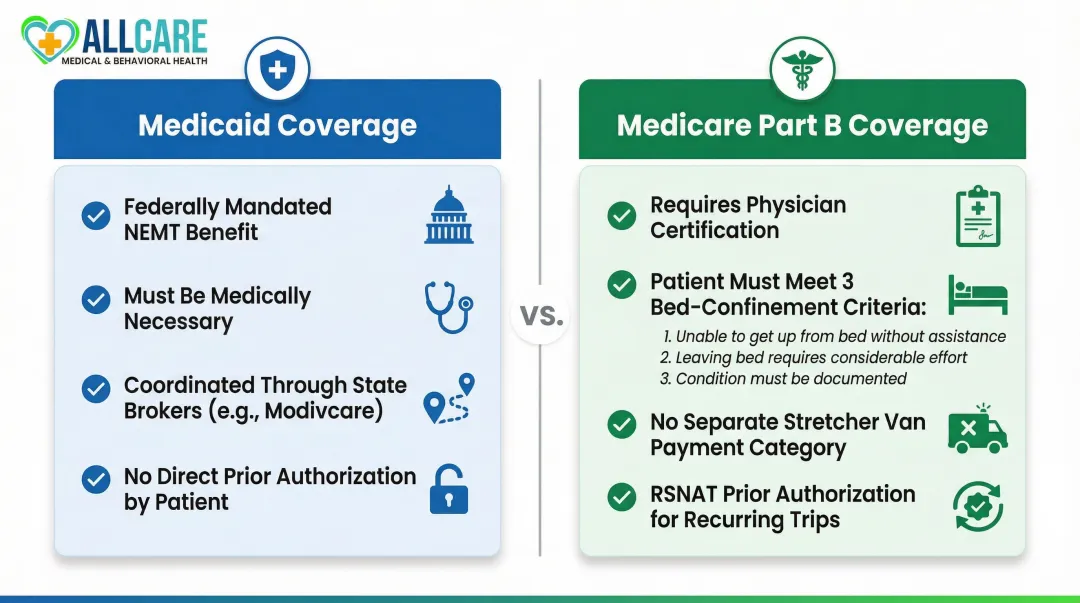 ALLCARE
MEDICAL & BEHAVIORAL HEALTH

Medicaid Coverage

Federally Mandated NEMT Benefit

Must Be Medically Necessary

Coordinated Through State Brokers (e.g., Modivcare)

No Direct Prior Authorization by Patient

VS.

Medicare Part B Coverage

Requires Physician Certification

Patient Must Meet 3 Bed-Confinement Criteria:
1. Unable to get up from bed without assistance
2. Leaving bed requires considerable effort
3. Condition must be documented

No Separate Stretcher Van Payment Category

RSNAT Prior Authorization for Recurring Trips